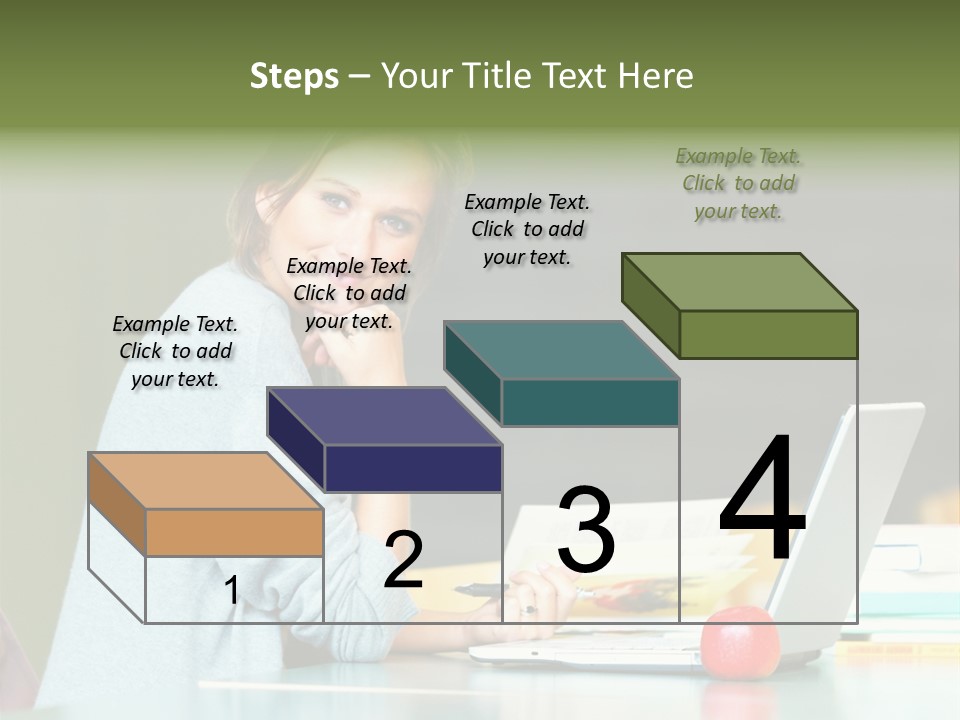 Steps – Your Title Text Here

Example Text. Click to add your text.

Example Text. Click to add your text.

Example Text. Click to add your text.

Example Text. Click to add your text.

1

2

3

4